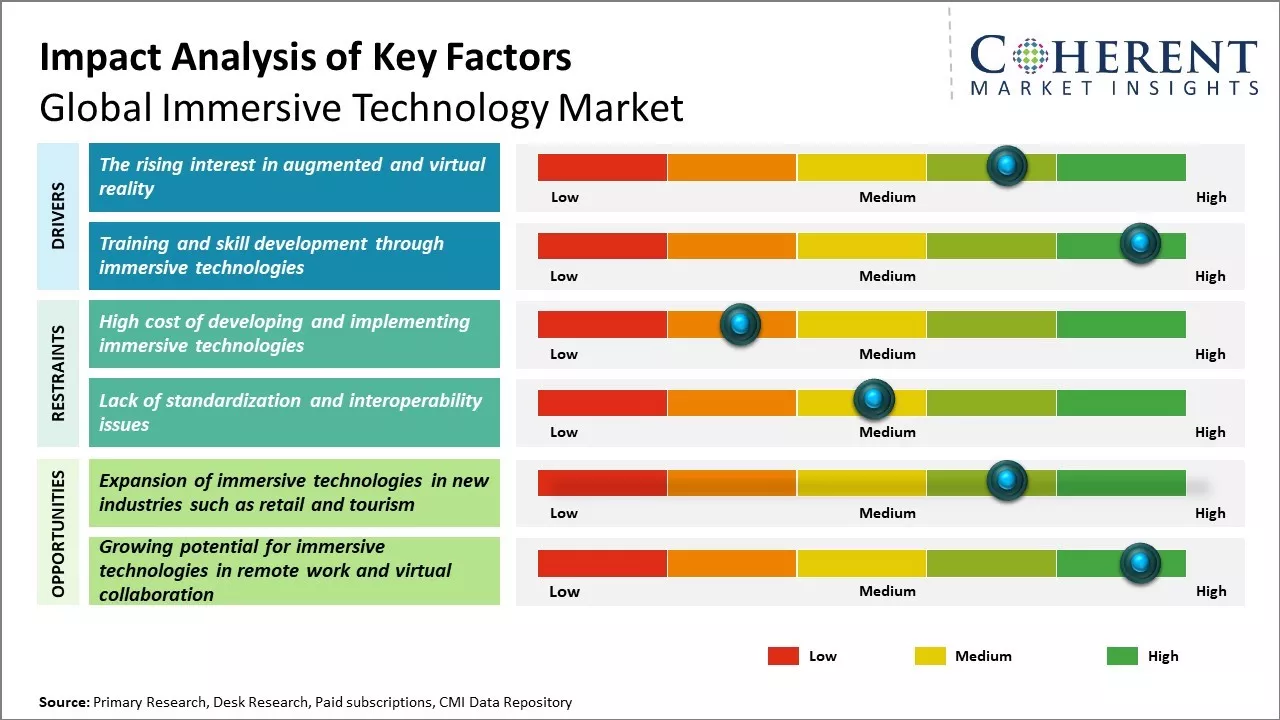 Impact Analysis of Key Factors
Global Immersive Technology Market

COHERENT
MARKET INSIGHTS

DRIVERS

The rising interest in augmented and virtual reality

Low Medium High

Training and skill development through immersive technologies

Low Medium High

RESTRAINTS

High cost of developing and implementing immersive technologies

Low Medium High

Lack of standardization and interoperability issues

Low Medium High

OPPORTUNITIES

Expansion of immersive technologies in new industries such as retail and tourism

Low Medium High

Growing potential for immersive technologies in remote work and virtual collaboration

Low Medium High

Low Medium High

Source: Primary Research, Desk Research, Paid subscriptions, CMI Data Repository